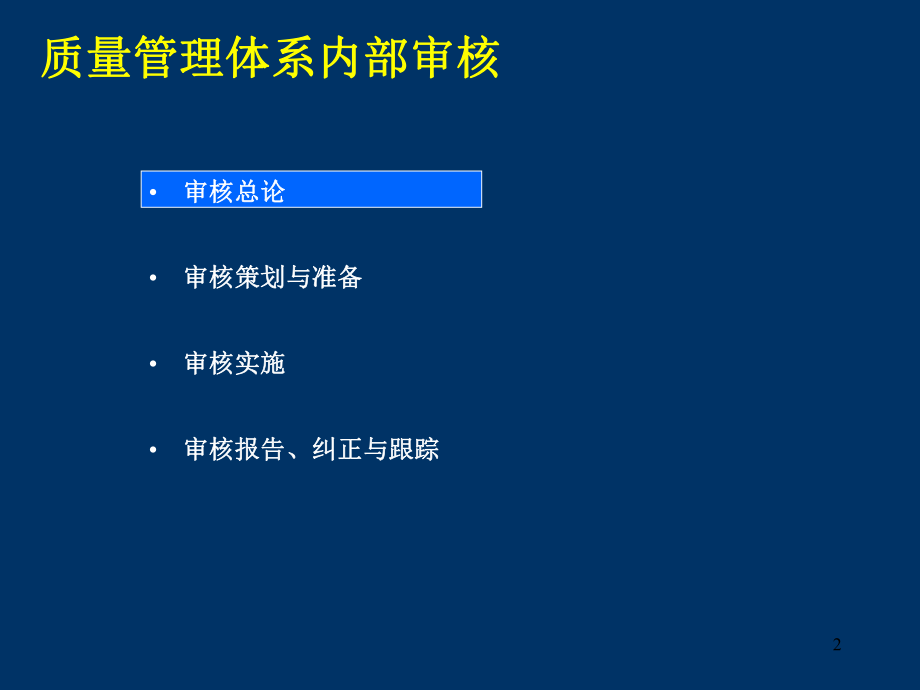 质量管理体系内部审核

• 审核总论

• 审核策划与准备

• 审核实施

• 审核报告、纠正与跟踪

2